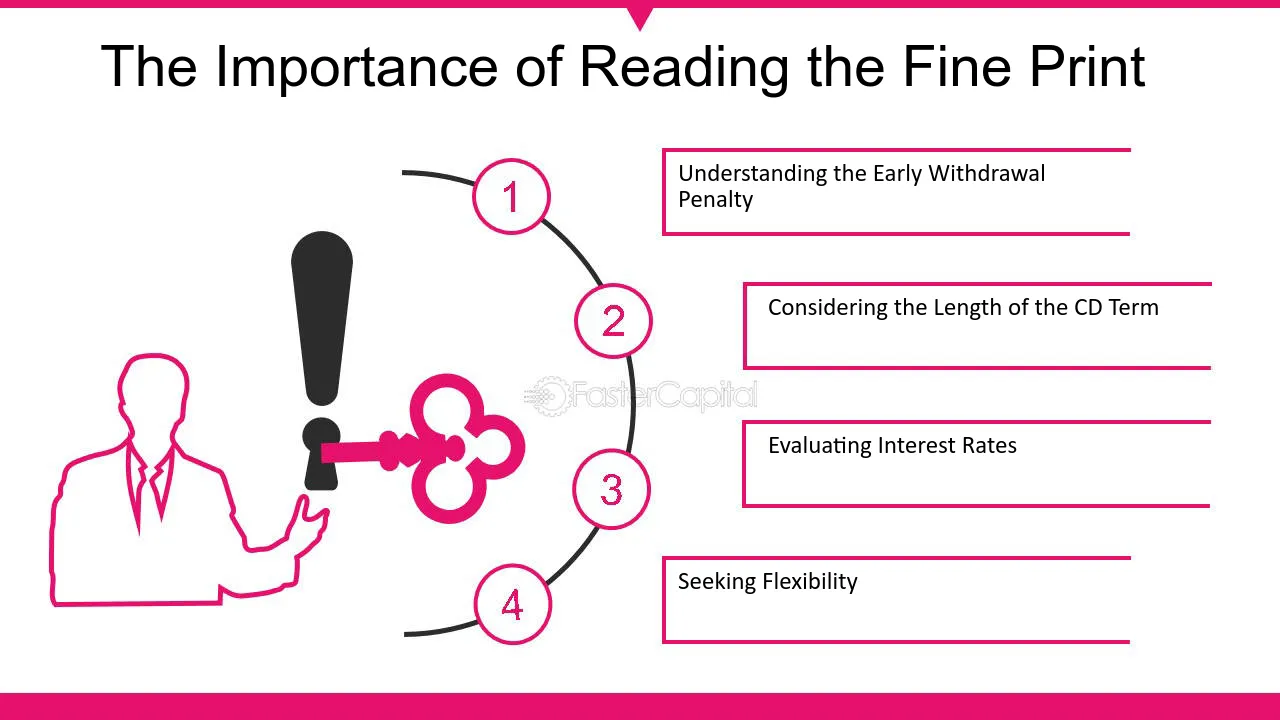 The Importance of Reading the Fine Print

1

Understanding the Early Withdrawal Penalty

2

Considering the Length of the CD Term

3

Evaluating Interest Rates

4

Seeking Flexibility

FasterCapital